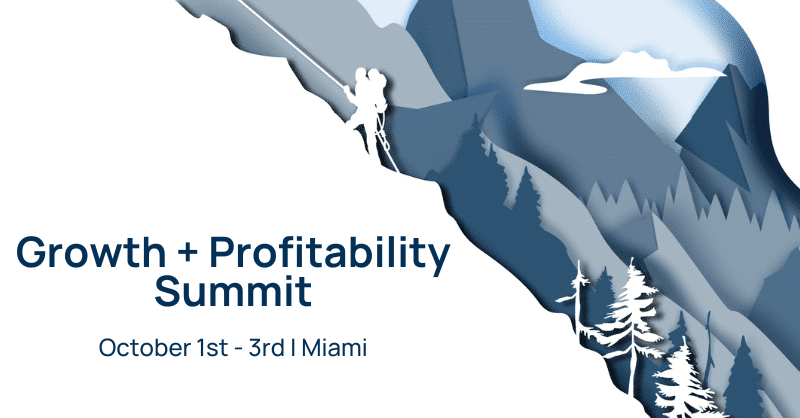 Growth + Profitability Summit

October 1st - 3rd | Miami